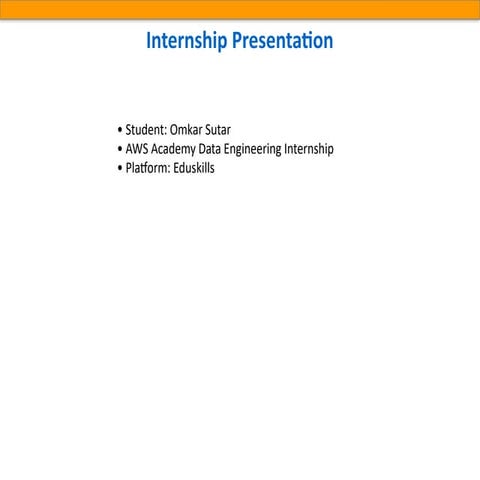 Internship Presentation

• Student: Omkar Sutar
• AWS Academy Data Engineering Internship
• Platform: Eduskills